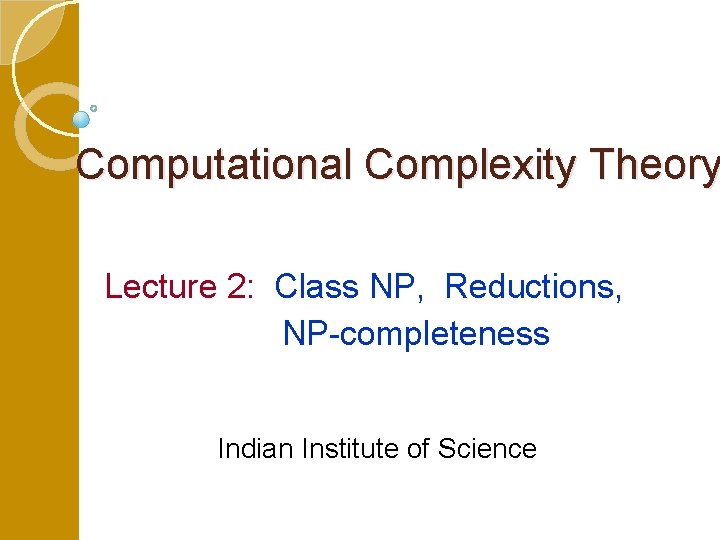 Computational Complexity Theory

Lecture 2: Class NP, Reductions, NP-completeness

Indian Institute of Science